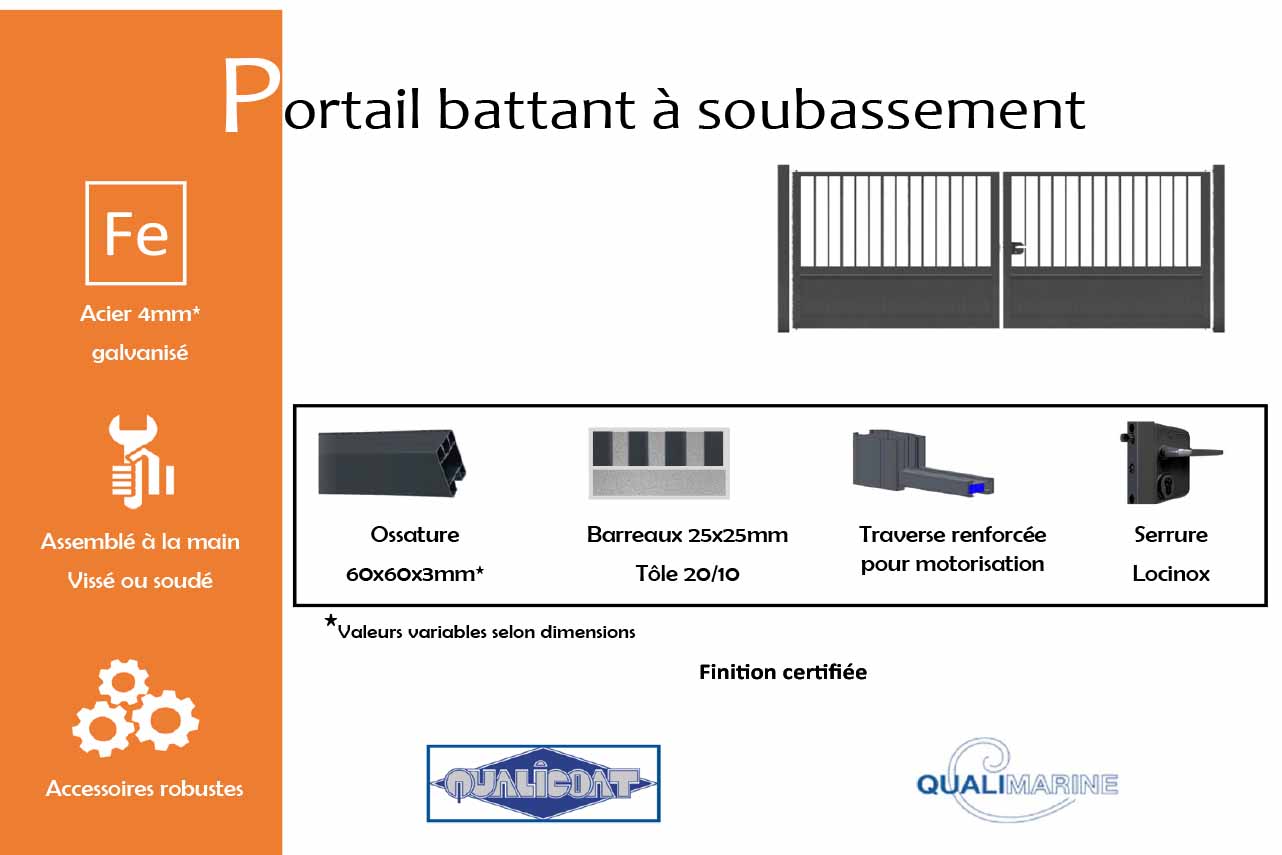 Portail battant à soubassement

Fe

Acier 4mm*
galvanisé

Assemblé à la main
Vissé ou soudé

Accessoires robustes

Ossature
60x60x3mm*

Barreaux 25x25mm
Tôle 20/10

Traverse renforcée
pour motorisation

Serrure
Locinox

*Valeurs variables selon dimensions

Finition certifiée

QUALICOAT

QUALIMARINE